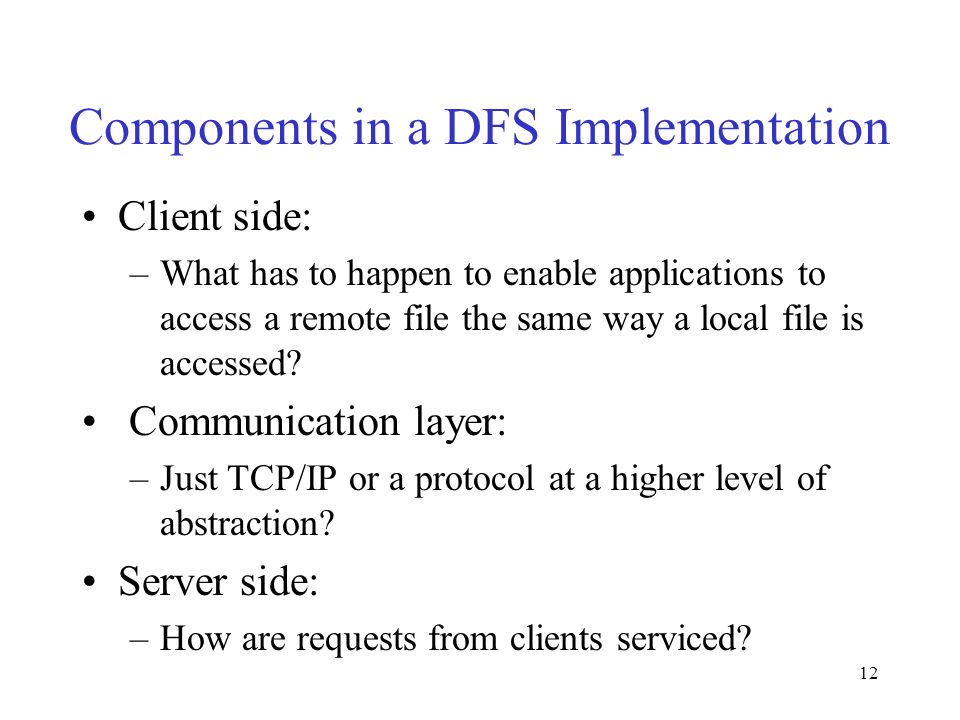 Components in a DFS Implementation

• Client side:
  – What has to happen to enable applications to access a remote file the same way a local file is accessed?

• Communication layer:
  – Just TCP/IP or a protocol at a higher level of abstraction?

• Server side:
  – How are requests from clients serviced?

12